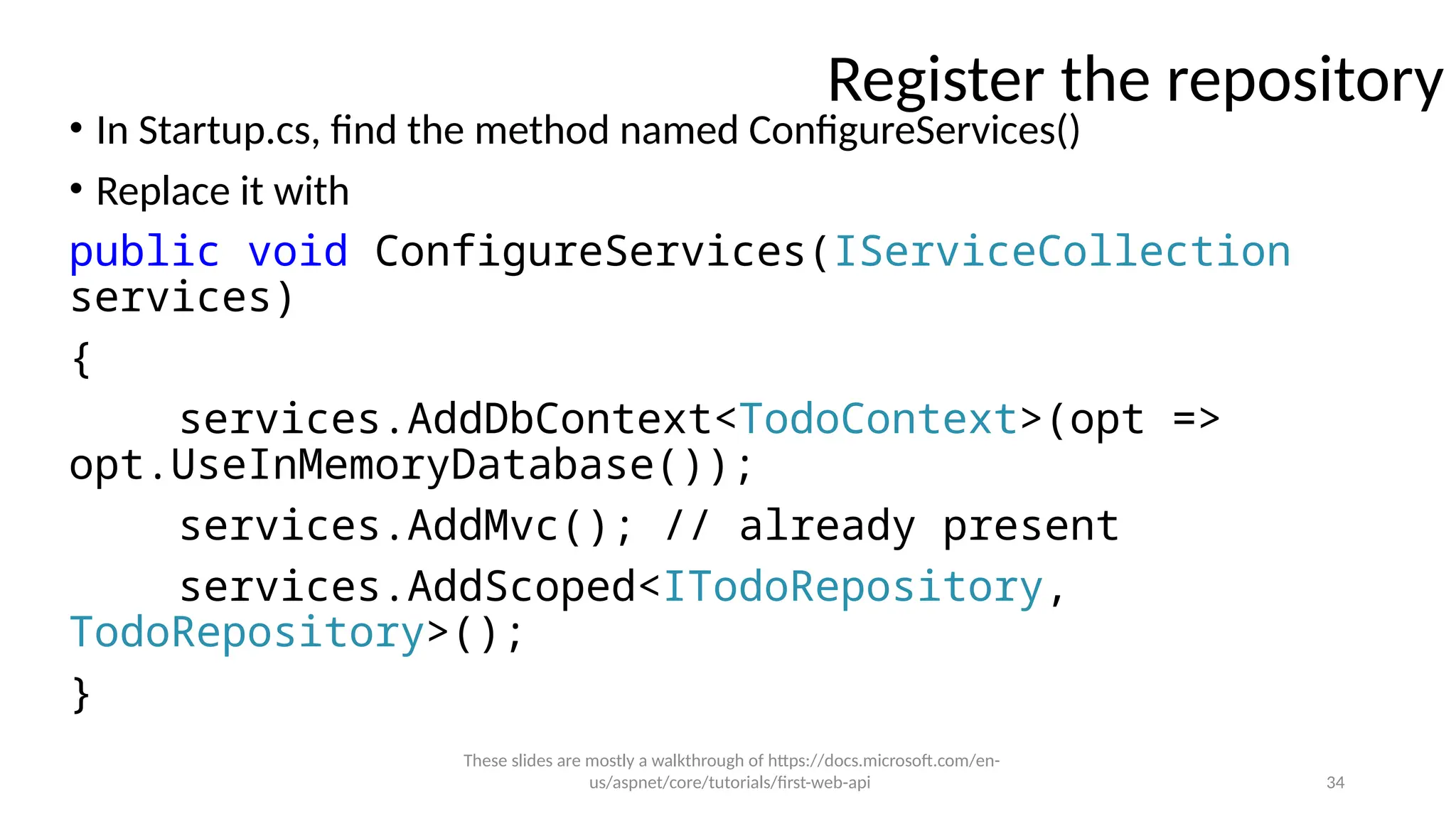 Register the repository

• In Startup.cs, find the method named ConfigureServices()

• Replace it with

public void ConfigureServices(IServiceCollection services)

{

    services.AddDbContext<TodoContext>(opt => opt.UseInMemoryDatabase());

    services.AddMvc(); // already present

    services.AddScoped<ITodoRepository, TodoRepository>();

}

These slides are mostly a walkthrough of https://docs.microsoft.com/en-us/aspnet/core/tutorials/first-web-api

34